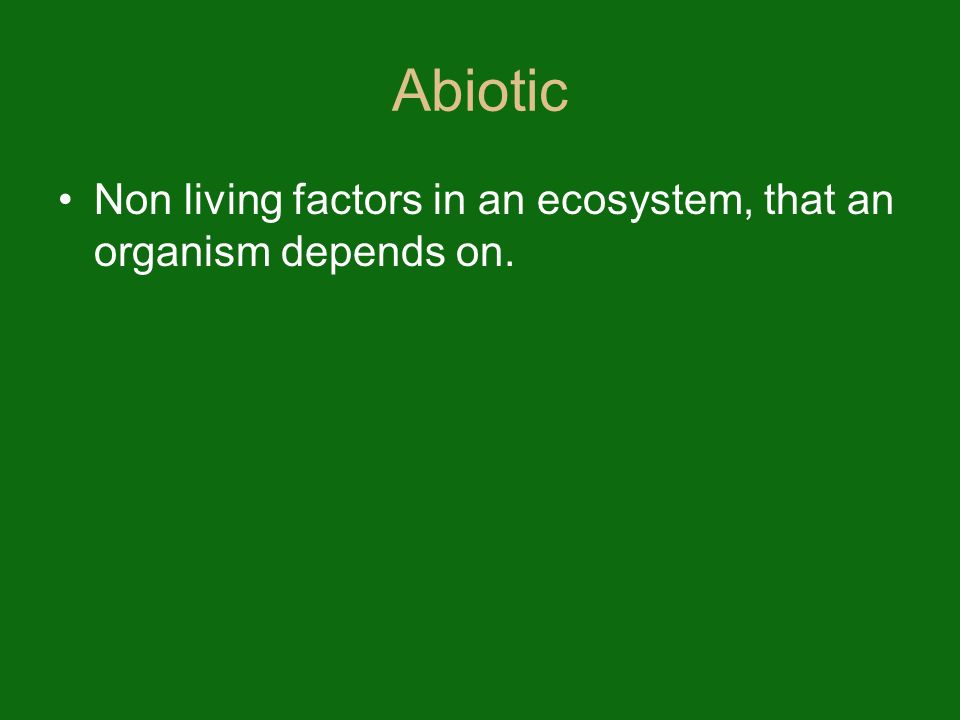 Abiotic

• Non living factors in an ecosystem, that an organism depends on.